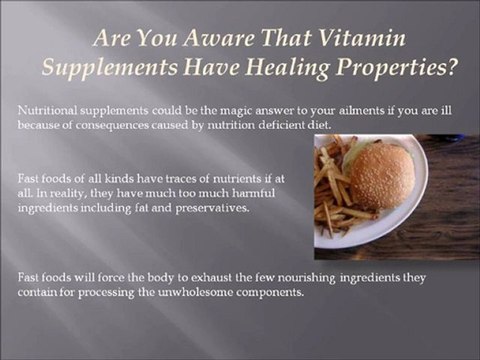 Are You Aware That Vitamin Supplements Have Healing Properties?

Nutritional supplements could be the magic answer to your ailments if you are ill because of consequences caused by nutrition deficient diet.

Fast foods of all kinds have traces of nutrients if at all. In reality, they have much too much harmful ingredients including fat and preservatives.

Fast foods will force the body to exhaust the few nourishing ingredients they contain for processing the unwholesome components.